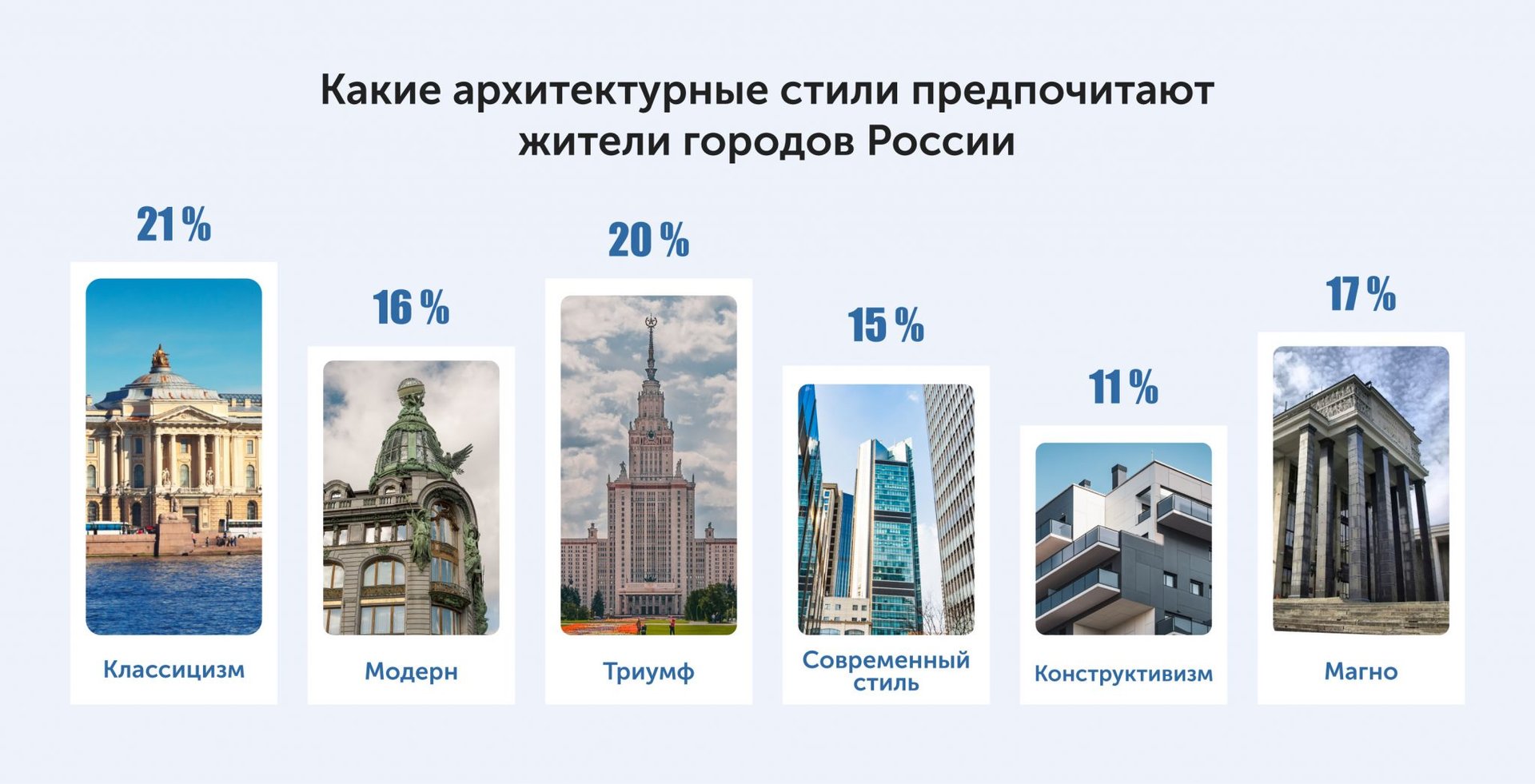 Какие архитектурные стили предпочитают жители городов России

21 %

Классицизм

16 %

Модерн

20 %

Триумф

15 %

Современный стиль

11 %

Конструктивизм

17 %

Магно